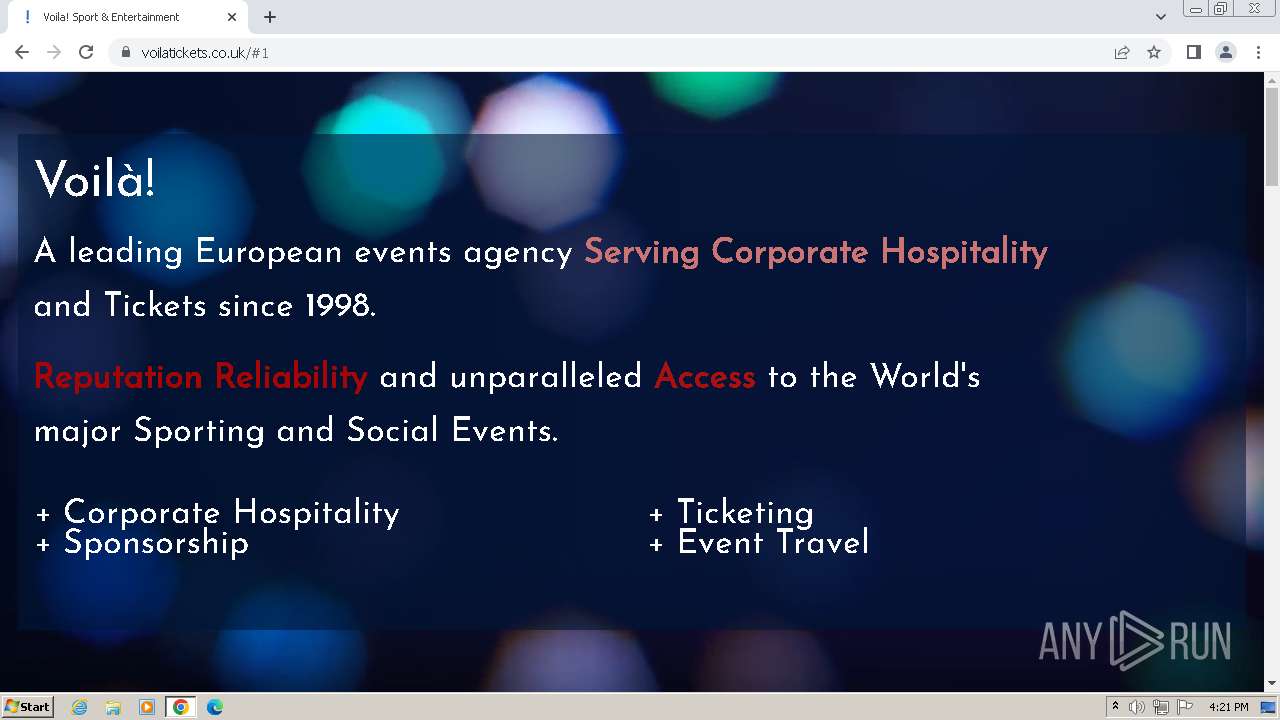 Voila! Sport & Entertainment

voilatickets.co.uk/#1

Voilà!

A leading European events agency Serving Corporate Hospitality and Tickets since 1998.

Reputation Reliability and unparalleled Access to the World's major Sporting and Social Events.

+ Corporate Hospitality
+ Sponsorship

+ Ticketing
+ Event Travel

ANY RUN

Start

4:21 PM